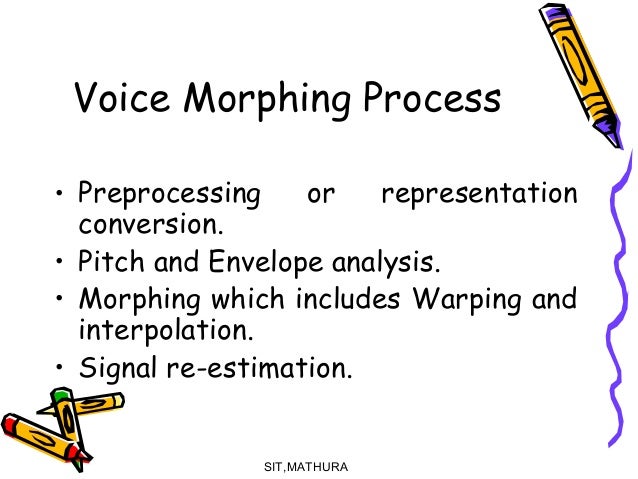 Voice Morphing Process

• Preprocessing or representation conversion.
• Pitch and Envelope analysis.
• Morphing which includes Warping and interpolation.
• Signal re-estimation.

SIT,MATHURA